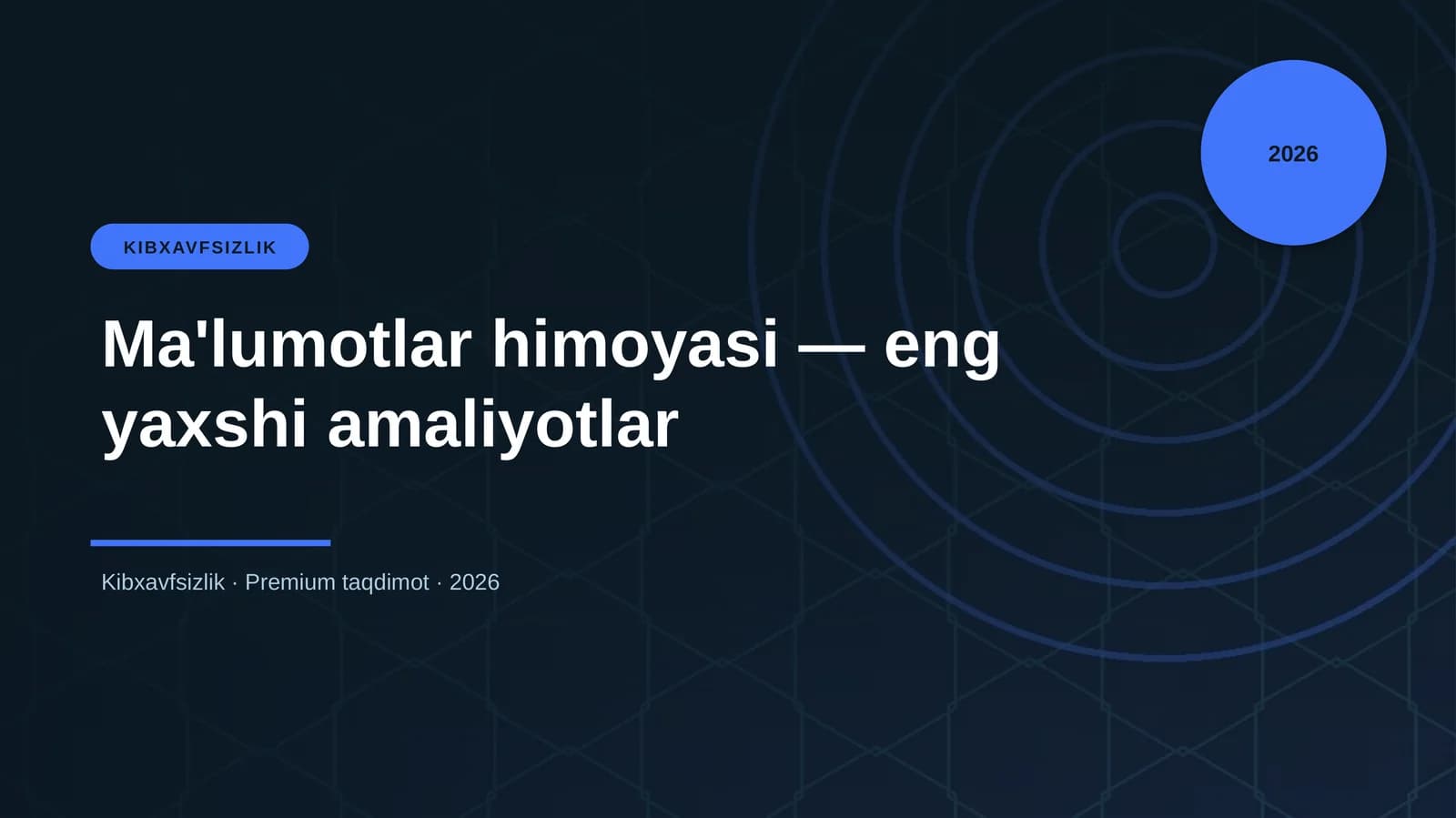 2026

KIBXAVFSIZLIK

Ma'lumotlar himoyasi — eng yaxshi amaliyotlar

Kibxavfsizlik · Premium taqdimot · 2026